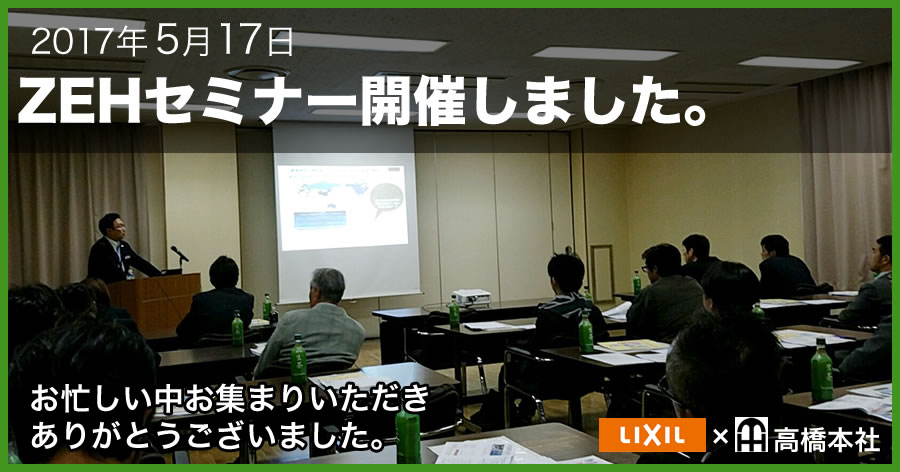 2017年 5月17日
ZEHセミナー開催しました。

お忙しい中お集まりいただき
ありがとうございました。

LIXIL × 高橋本社